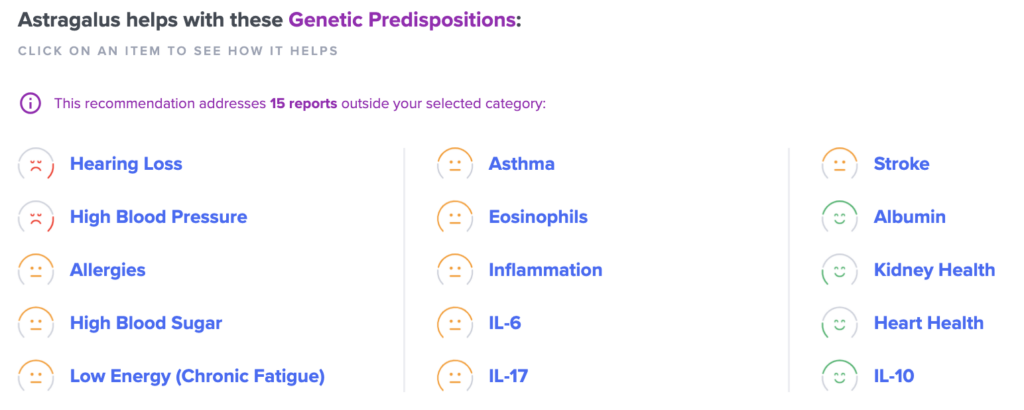 Astragalus helps with these Genetic Predispositions:

CLICK ON AN ITEM TO SEE HOW IT HELPS

This recommendation addresses 15 reports outside your selected category:

Hearing Loss

High Blood Pressure

Allergies

High Blood Sugar

Low Energy (Chronic Fatigue)

Asthma

Eosinophils

Inflammation

IL-6

IL-17

Stroke

Albumin

Kidney Health

Heart Health

IL-10